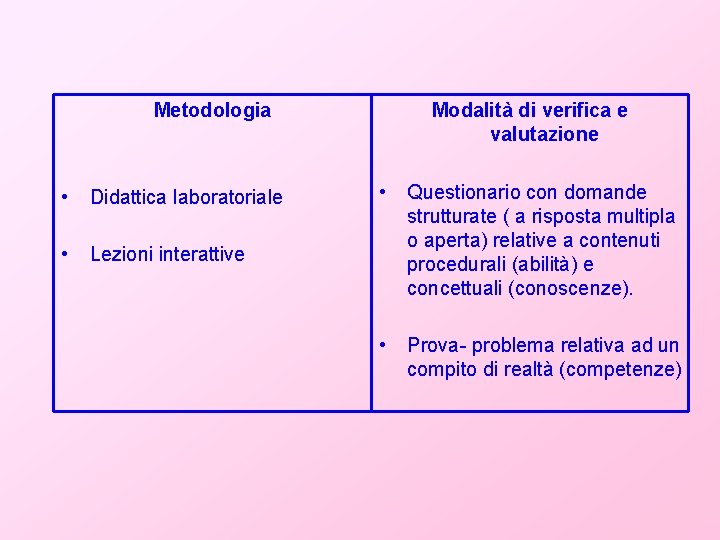 | Metodologia | Modalità di verifica e valutazione |
|---|---|
| • Didattica laboratoriale<br>• Lezioni interattive | • Questionario con domande strutturate ( a risposta multipla o aperta) relative a contenuti procedurali (abilità) e concettuali (conoscenze).<br>• Prova- problema relativa ad un compito di realtà (competenze) |